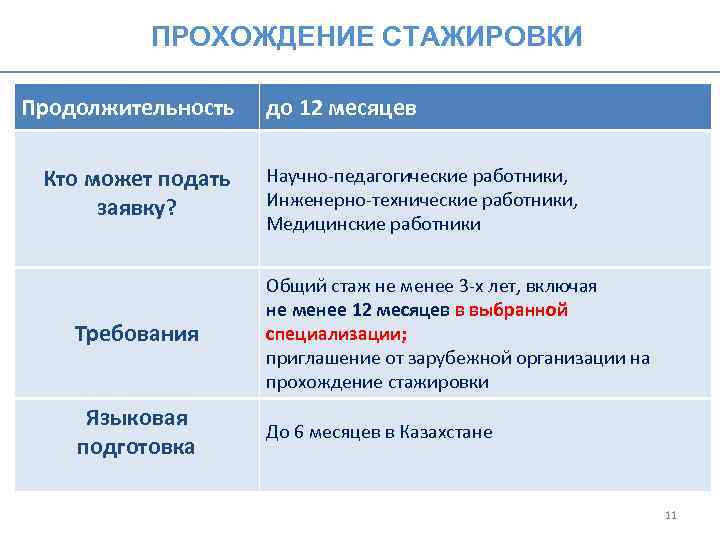 ПРОХОЖДЕНИЕ СТАЖИРОВКИ

| Продолжительность | до 12 месяцев |
|---|---|
| Кто может подать заявку? | Научно-педагогические работники, Инженерно-технические работники, Медицинские работники |
| Требования | Общий стаж не менее 3-х лет, включая не менее 12 месяцев в выбранной специализации; приглашение от зарубежной организации на прохождение стажировки |
| Языковая подготовка | До 6 месяцев в Казахстане |

11